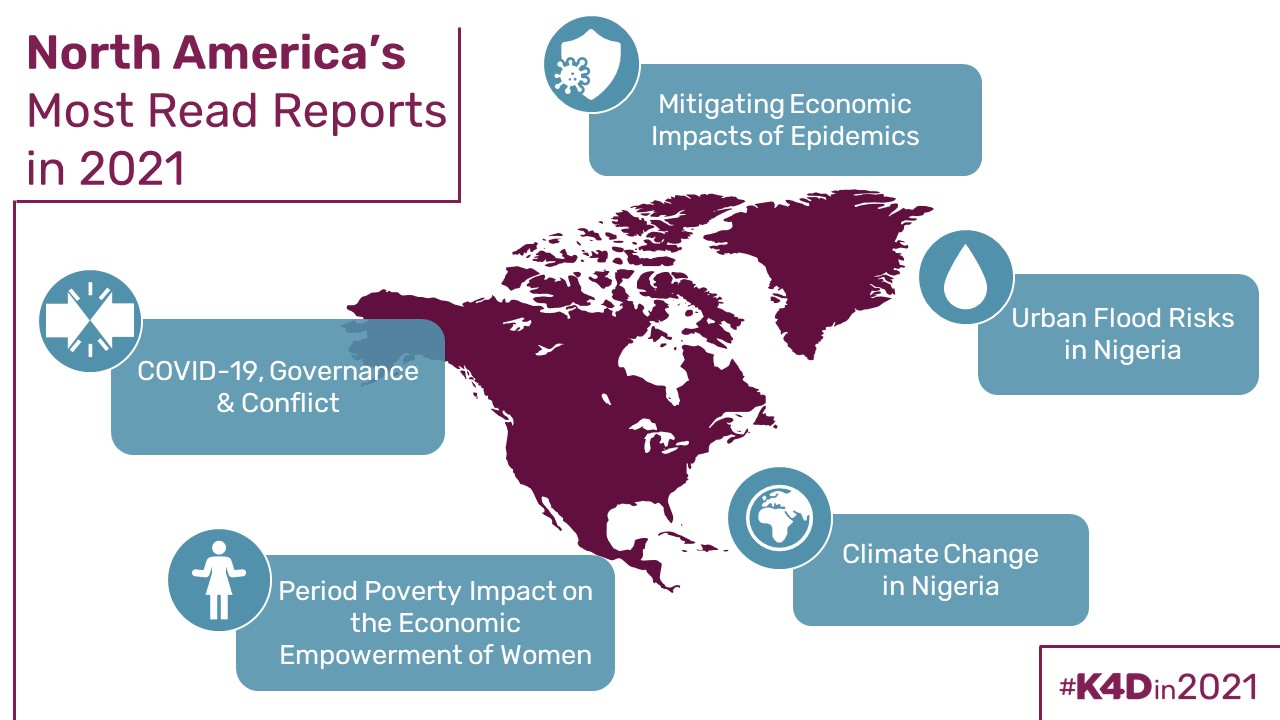 North America's Most Read Reports in 2021

Mitigating Economic Impacts of Epidemics

Urban Flood Risks in Nigeria

COVID-19, Governance & Conflict

Climate Change in Nigeria

Period Poverty Impact on the Economic Empowerment of Women

#K4Din2021